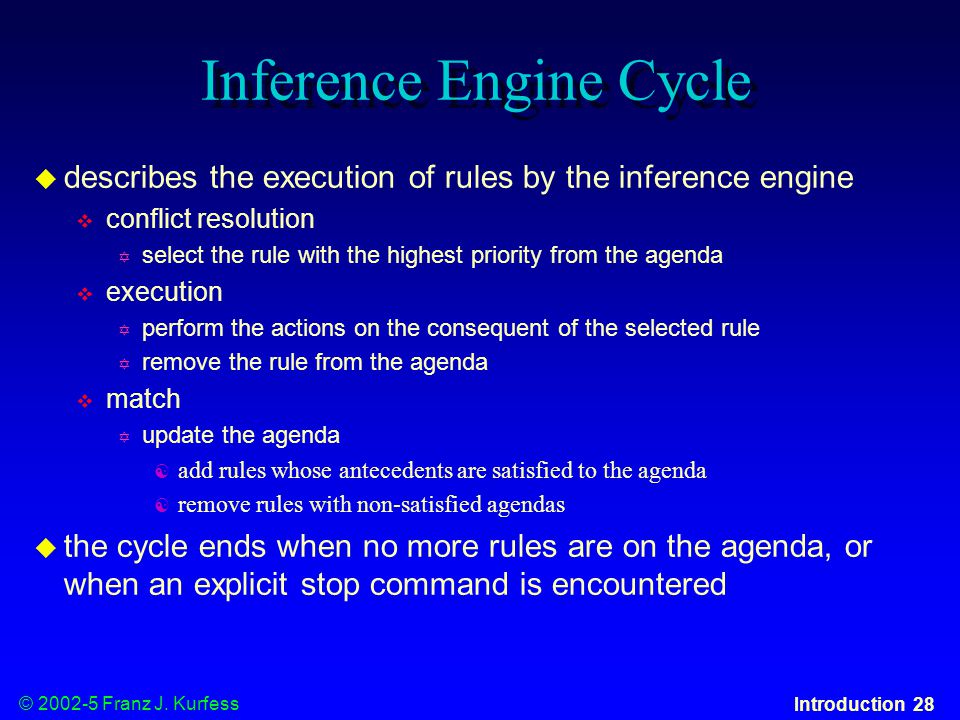 Inference Engine Cycle

describes the execution of rules by the inference engine

conflict resolution

select the rule with the highest priority from the agenda

execution

perform the actions on the consequent of the selected rule

remove the rule from the agenda

match

update the agenda

add rules whose antecedents are satisfied to the agenda

remove rules with non-satisfied agendas

the cycle ends when no more rules are on the agenda, or when an explicit stop command is encountered

© 2002-5 Franz J. Kurfess

Introduction 28